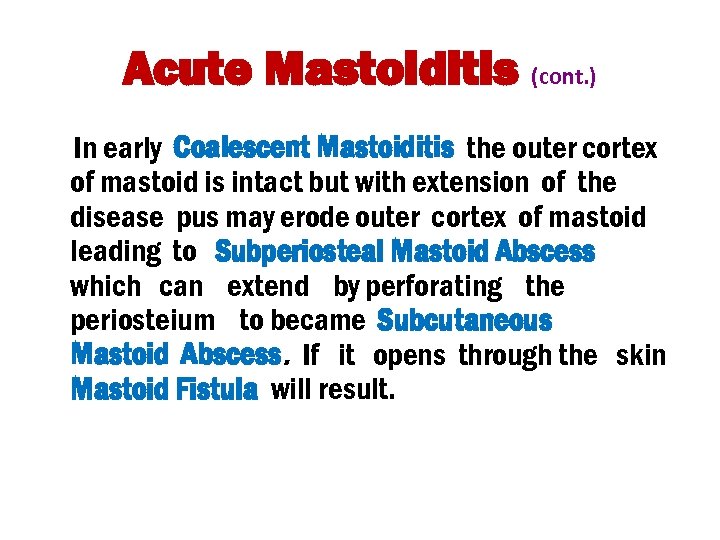 Acute Mastoiditis (cont.)

In early Coalescent Mastoiditis the outer cortex of mastoid is intact but with extension of the disease pus may erode outer cortex of mastoid leading to Subperiosteal Mastoid Abscess which can extend by perforating the periosteium to became Subcutaneous Mastoid Abscess. If it opens through the skin Mastoid Fistula will result.